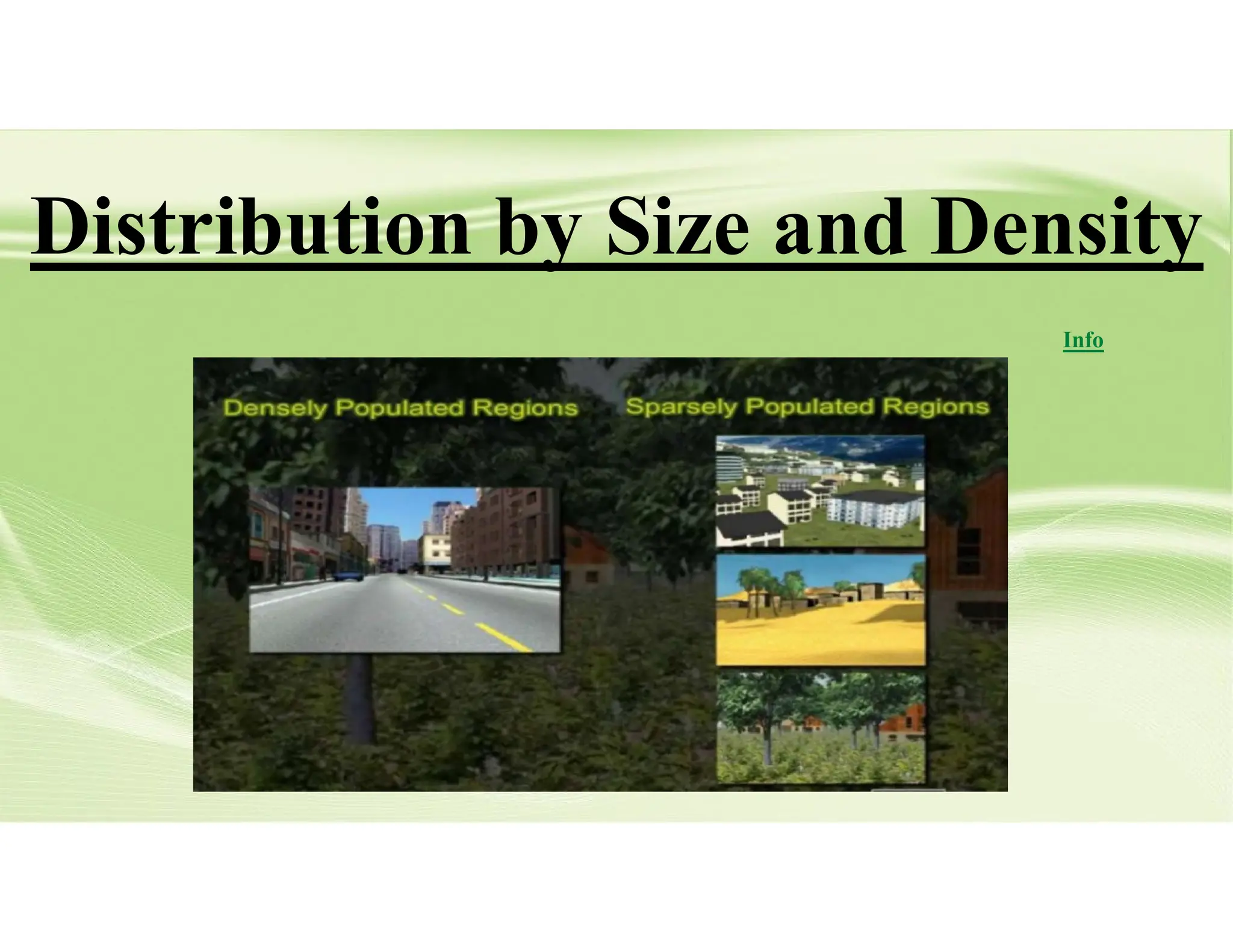 Distribution by Size and Density

Info

Densely Populated Regions

Sparsely Populated Regions